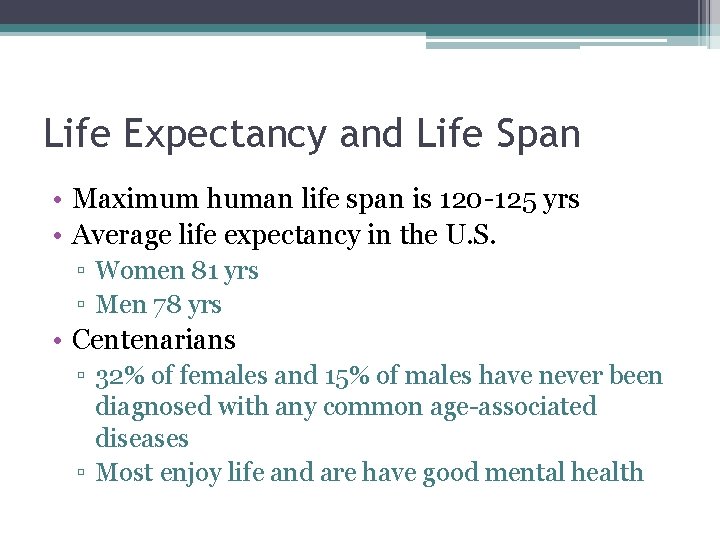 Life Expectancy and Life Span

• Maximum human life span is 120-125 yrs
• Average life expectancy in the U.S.
  ▫ Women 81 yrs
  ▫ Men 78 yrs
• Centenarians
  ▫ 32% of females and 15% of males have never been diagnosed with any common age-associated diseases
  ▫ Most enjoy life and are have good mental health